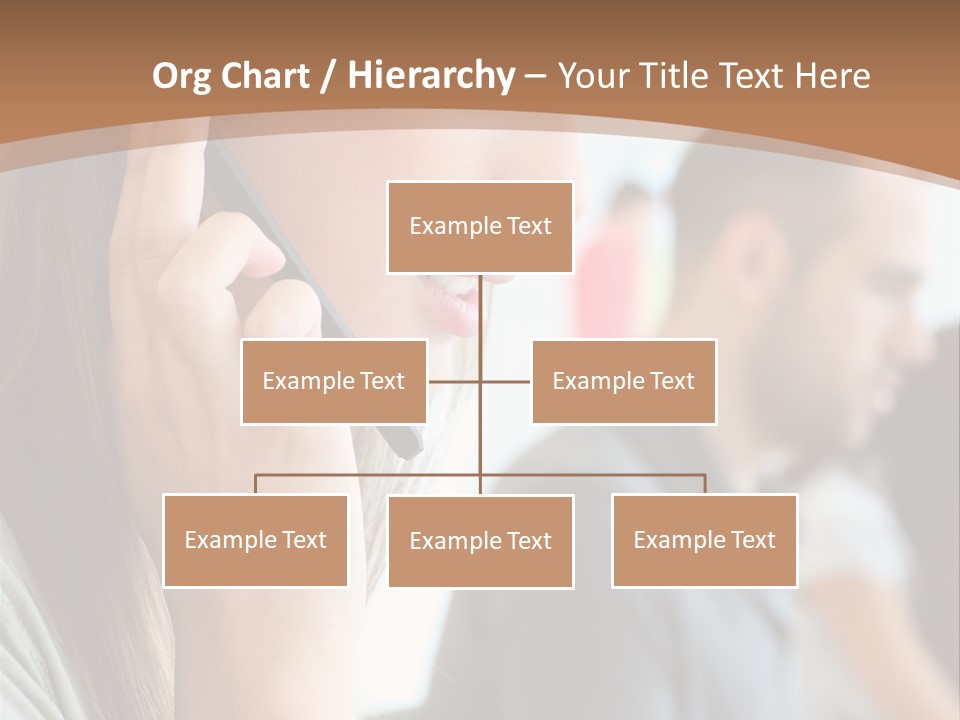 Org Chart / Hierarchy – Your Title Text Here

Example Text

Example Text

Example Text

Example Text

Example Text

Example Text